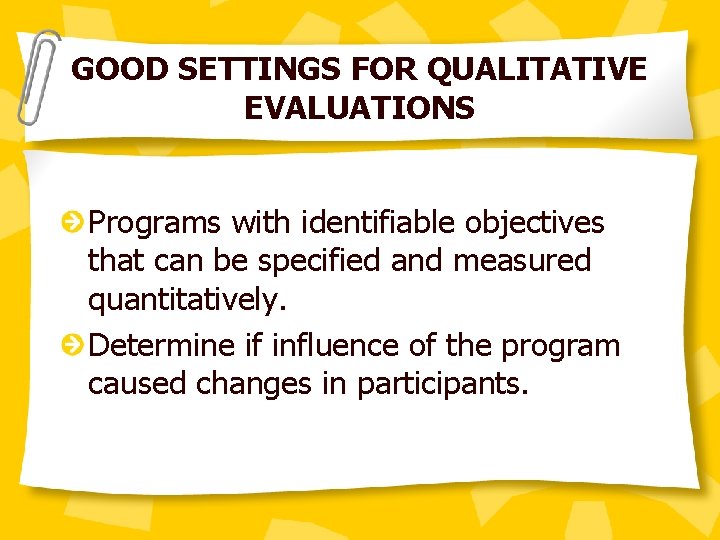 GOOD SETTINGS FOR QUALITATIVE EVALUATIONS

Programs with identifiable objectives that can be specified and measured quantitatively.

Determine if influence of the program caused changes in participants.